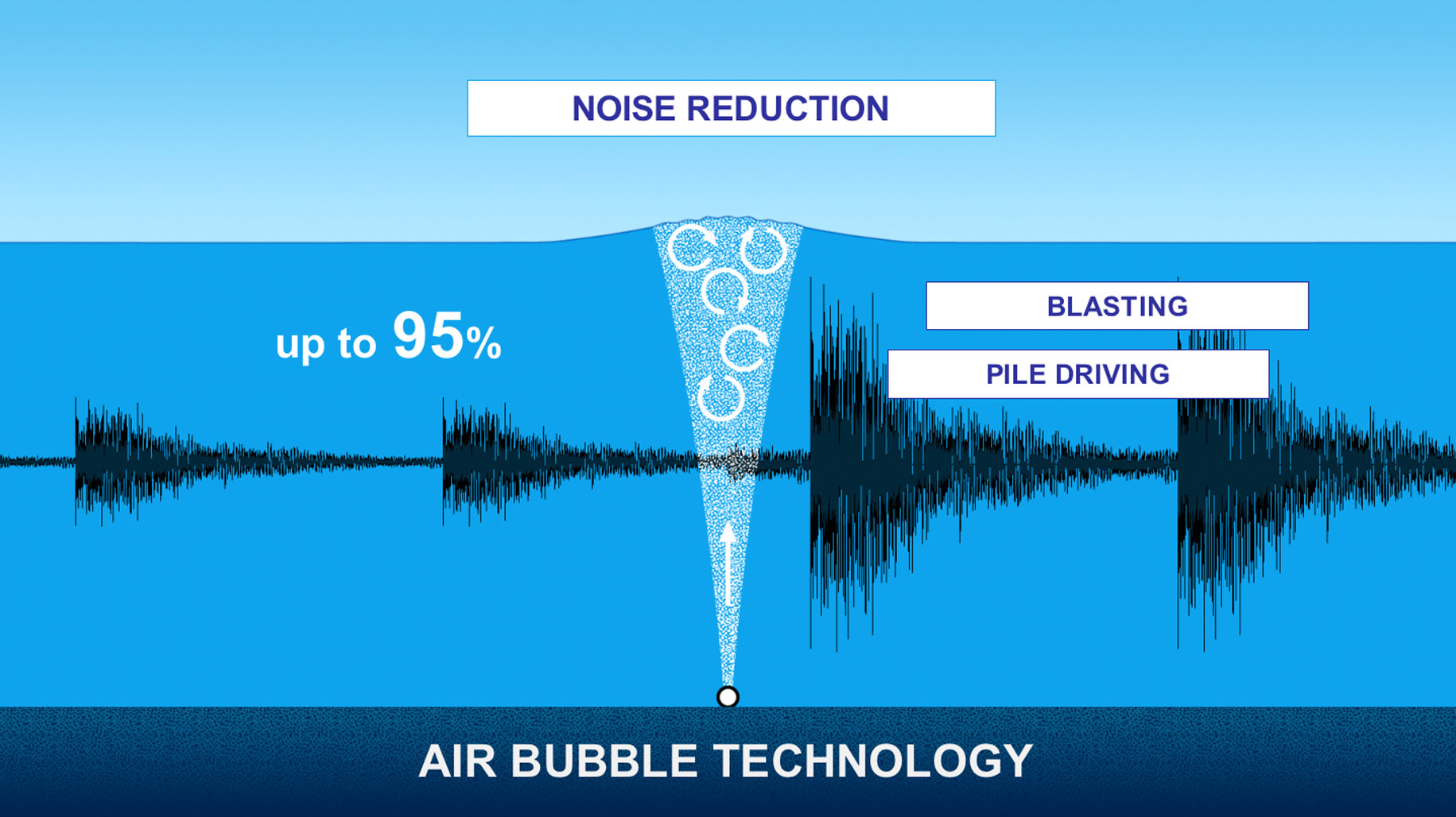 NOISE REDUCTION

up to 95%

BLASTING

PILE DRIVING

AIR BUBBLE TECHNOLOGY